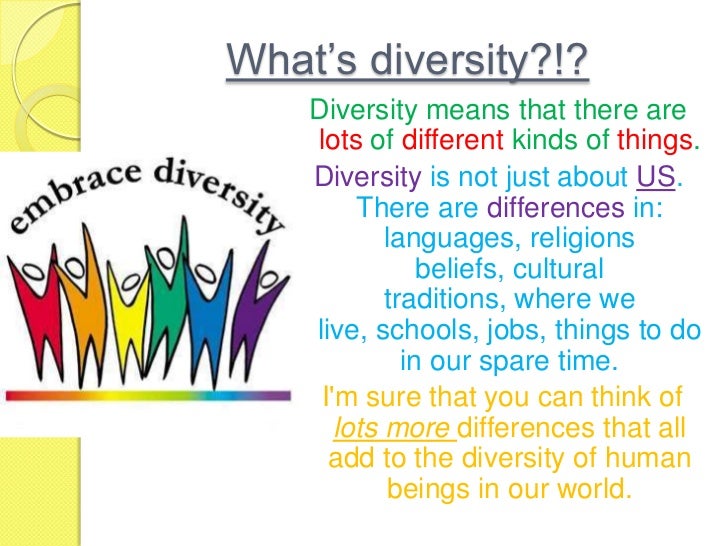 What's diversity?!?

embrace diversity

Diversity means that there are lots of different kinds of things.

Diversity is not just about US. There are differences in: languages, religions beliefs, cultural traditions, where we live, schools, jobs, things to do in our spare time.

I'm sure that you can think of lots more differences that all add to the diversity of human beings in our world.